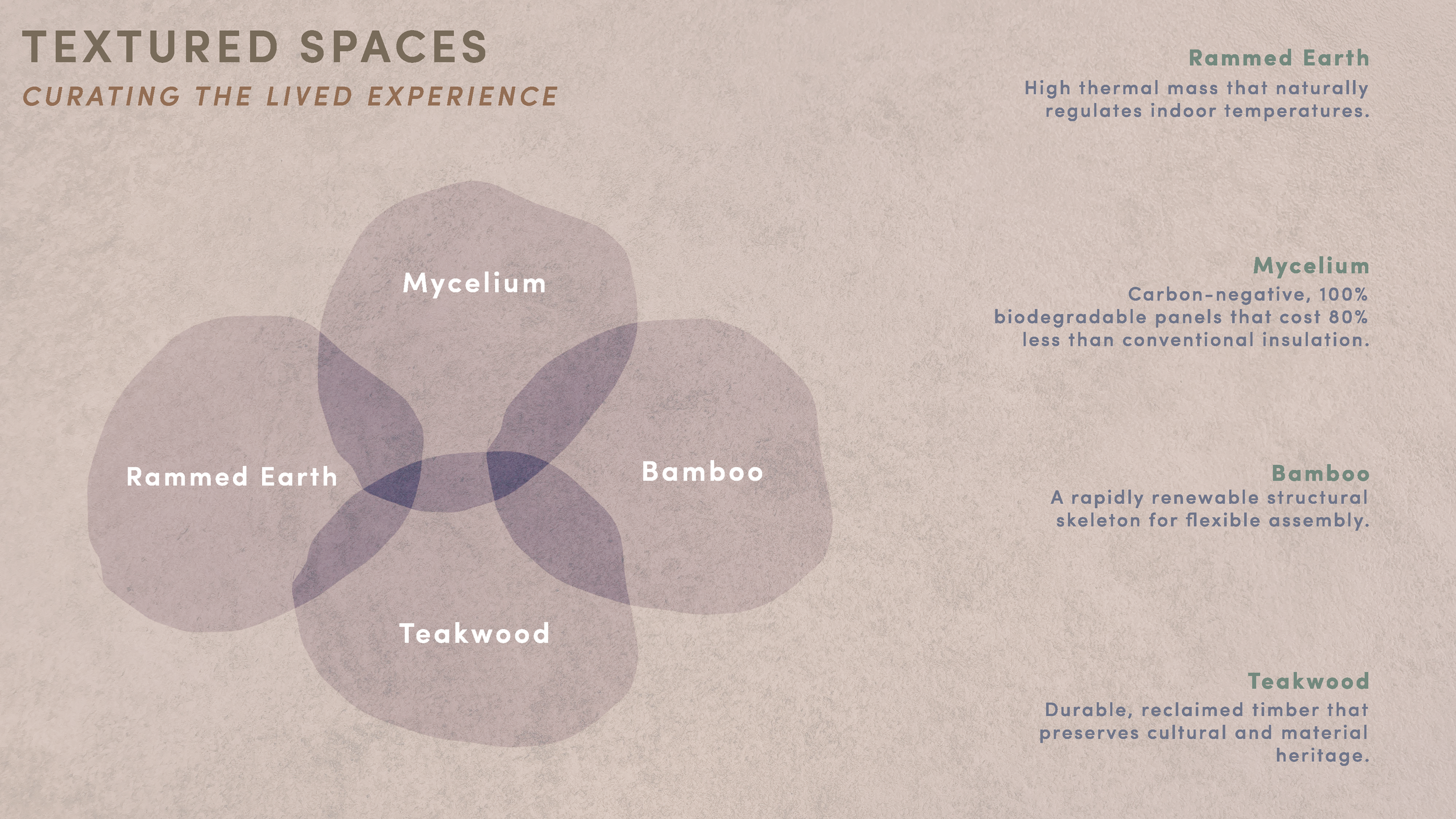 TEXTURED SPACES
CURATING THE LIVED EXPERIENCE

Mycelium

Rammed Earth

Bamboo

Teakwood

Rammed Earth
High thermal mass that naturally regulates indoor temperatures.

Mycelium
Carbon-negative, 100% biodegradable panels that cost 80% less than conventional insulation.

Bamboo
A rapidly renewable structural skeleton for flexible assembly.

Teakwood
Durable, reclaimed timber that preserves cultural and material heritage.